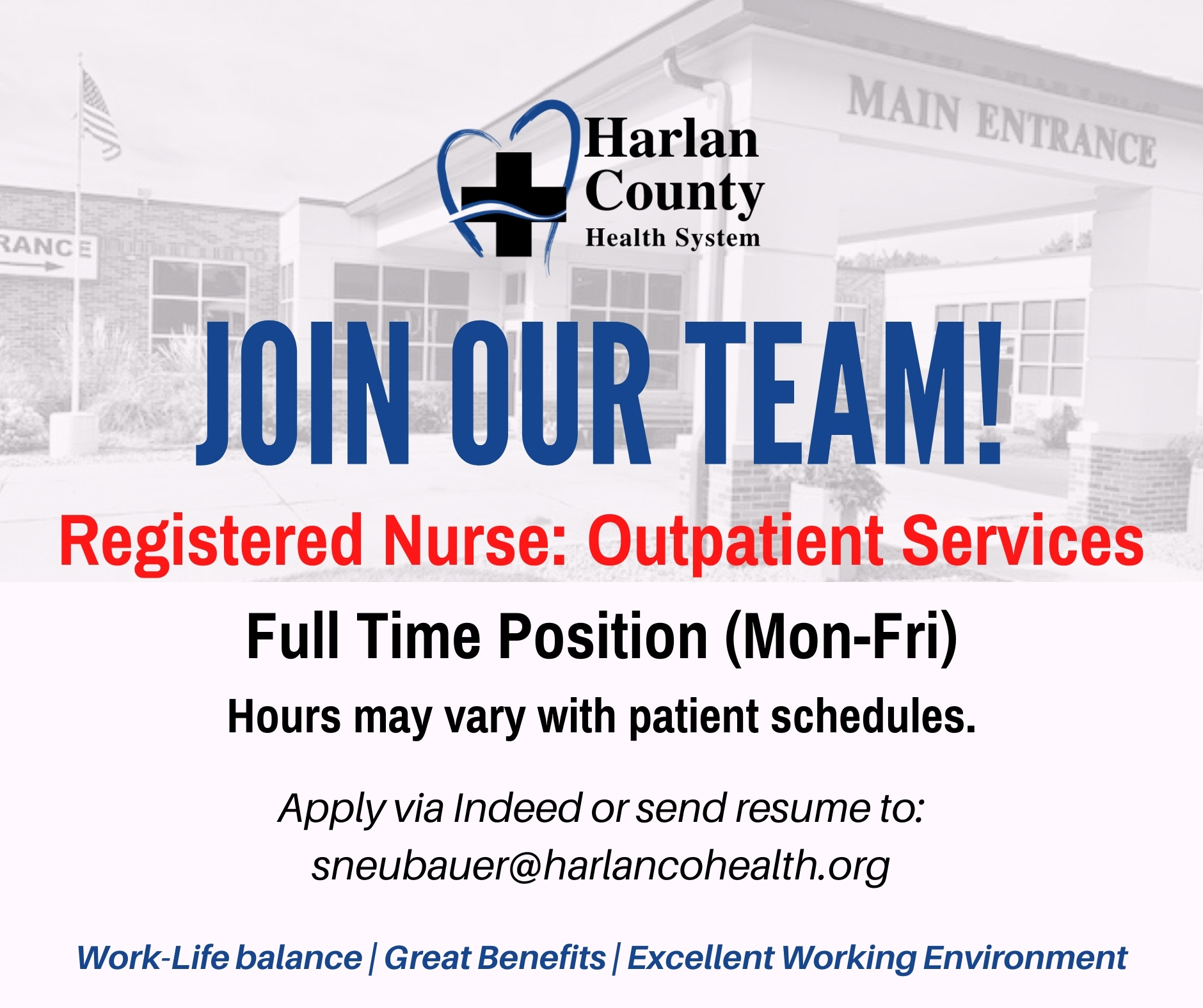 MAIN ENTRANCE

RANCE

Harlan County Health System

JOIN OUR TEAM!

Registered Nurse: Outpatient Services

Full Time Position (Mon-Fri)

Hours may vary with patient schedules.

Apply via Indeed or send resume to:
sneubauer@harlancohealth.org

Work-Life balance | Great Benefits | Excellent Working Environment